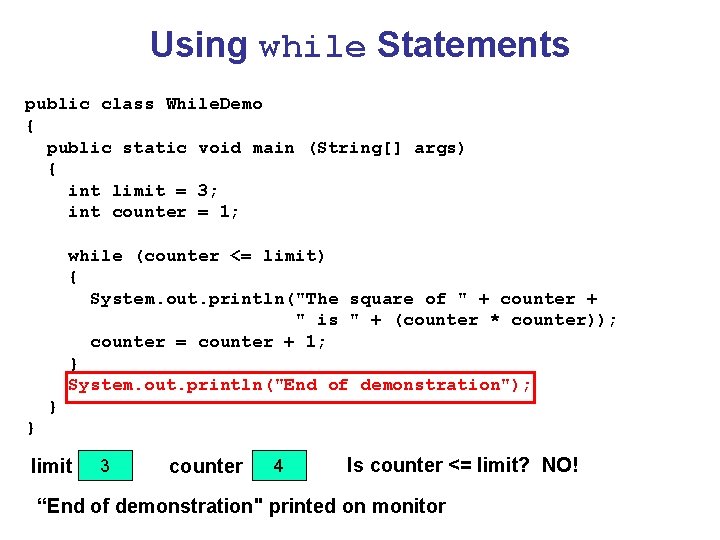 Using while Statements

public class WhileDemo
{
  public static void main (String[] args)
  {
    int limit = 3;
    int counter = 1;

    while (counter <= limit)
    {
      System.out.println("The square of " + counter +
                         " is " + (counter * counter));
      counter = counter + 1;
    }
    System.out.println("End of demonstration");
  }
}

limit 3 counter 4 Is counter <= limit? NO!

“End of demonstration" printed on monitor